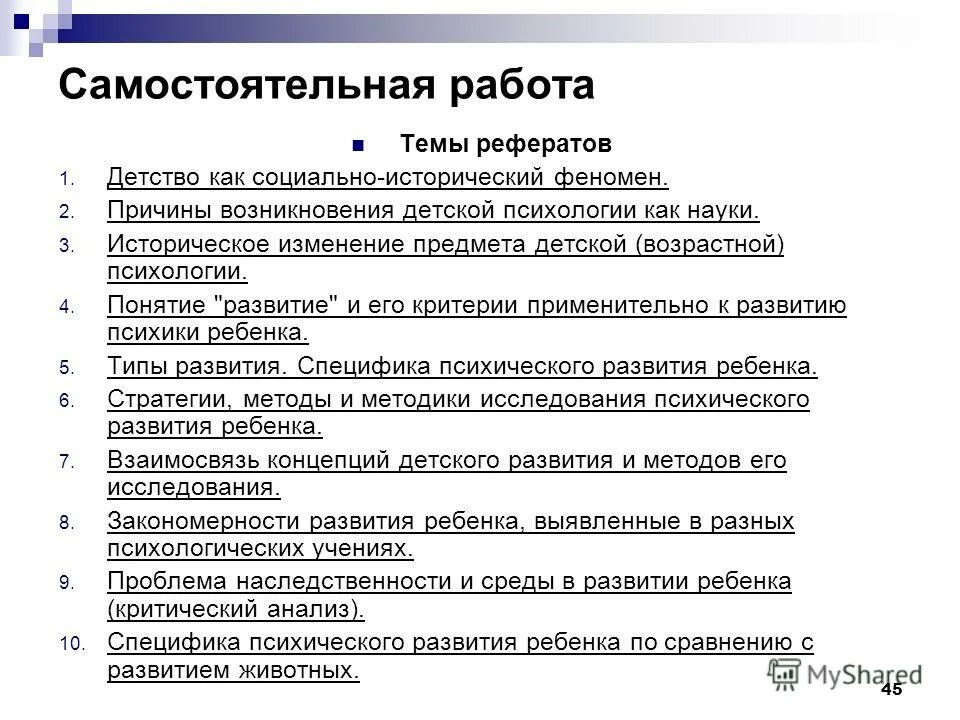 Самостоятельная работа

Темы рефератов

1. Детство как социально-исторический феномен.
2. Причины возникновения детской психологии как науки.
3. Историческое изменение предмета детской (возрастной) психологии.
4. Понятие "развитие" и его критерии применительно к развитию психики ребенка.
5. Типы развития. Специфика психического развития ребенка.
6. Стратегии, методы и методики исследования психического развития ребенка.
7. Взаимосвязь концепций детского развития и методов его исследования.
8. Закономерности развития ребенка, выявленные в разных психологических учениях.
9. Проблема наследственности и среды в развитии ребенка (критический анализ).
10. Специфика психического развития ребенка по сравнению с развитием животных.

MyShared

45